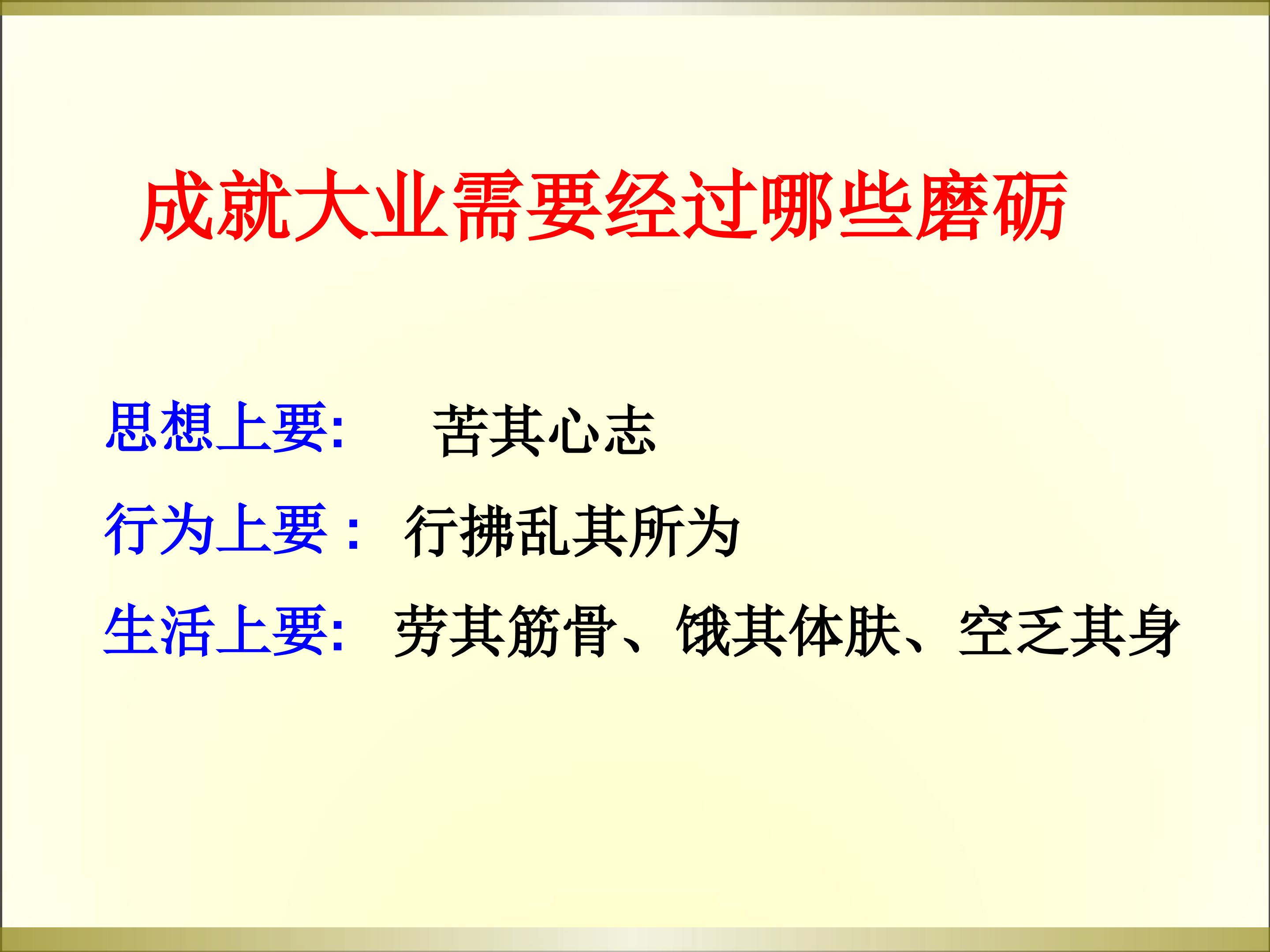 成就大业需要经过哪些磨砺

思想上要: 苦其心志

行为上要： 行拂乱其所为

生活上要: 劳其筋骨、饿其体肤、空乏其身